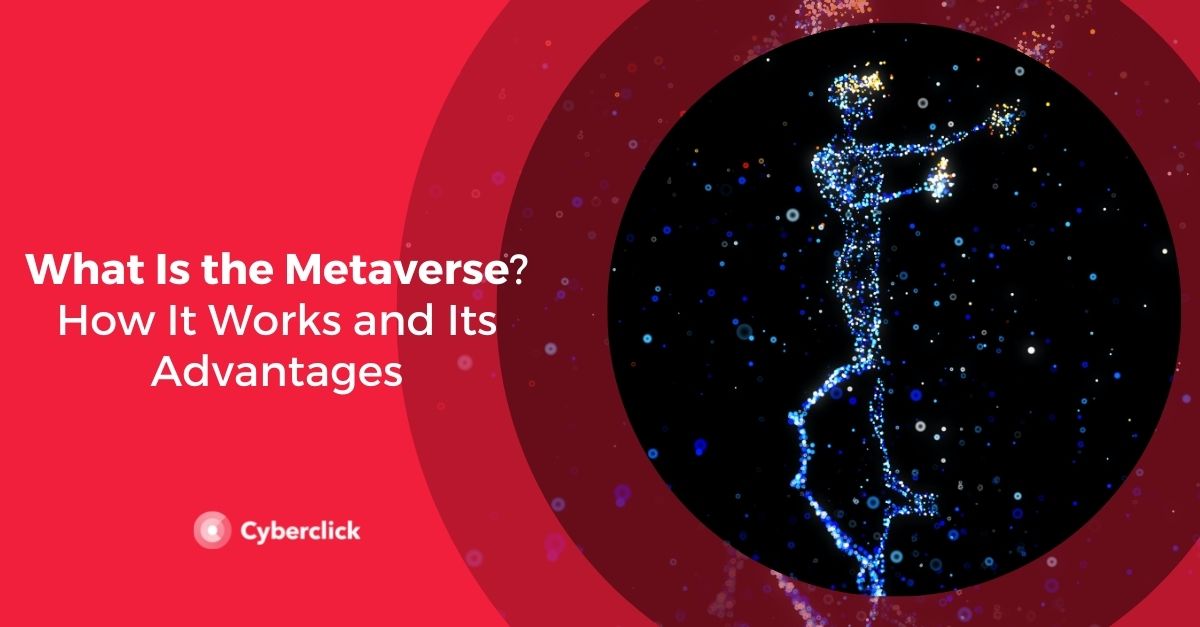 What Is the Metaverse? How It Works and Its Advantages

Cyberclick